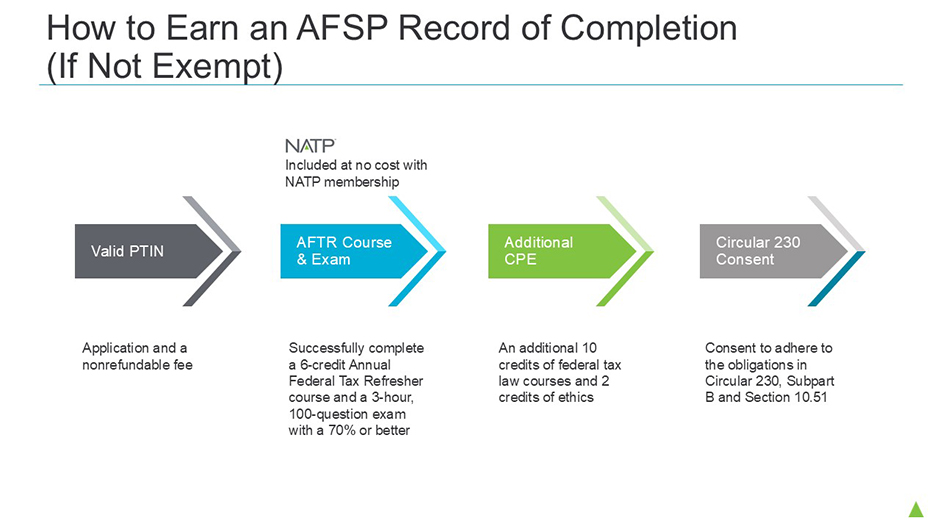 How to Earn an AFSP Record of Completion (If Not Exempt)

NATP
Included at no cost with NATP membership

Valid PTIN

AFTR Course & Exam

Additional CPE

Circular 230 Consent

Application and a nonrefundable fee

Successfully complete a 6-credit Annual Federal Tax Refresher course and a 3-hour, 100-question exam with a 70% or better

An additional 10 credits of federal tax law courses and 2 credits of ethics

Consent to adhere to the obligations in Circular 230, Subpart B and Section 10.51